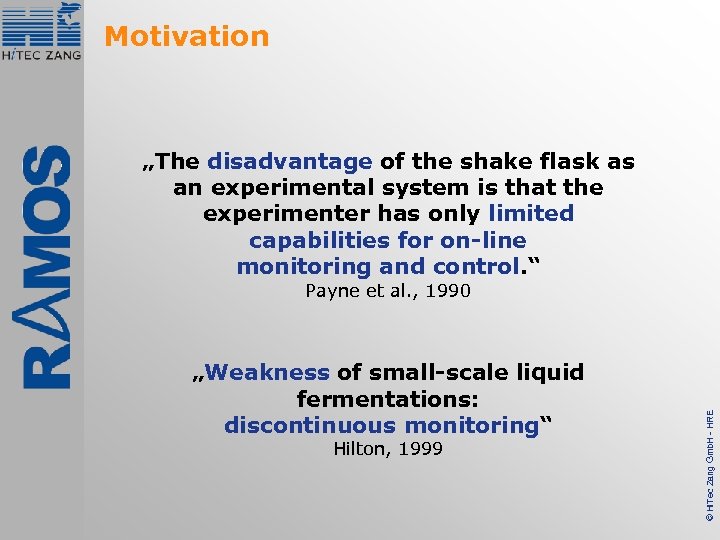 HiTEC ZANG

Motivation

RAMOS

„The disadvantage of the shake flask as an experimental system is that the experimenter has only limited capabilities for on-line monitoring and control.“
Payne et al., 1990

„Weakness of small-scale liquid fermentations: discontinuous monitoring“
Hilton, 1999

© HiTec Zang GmbH - HRE